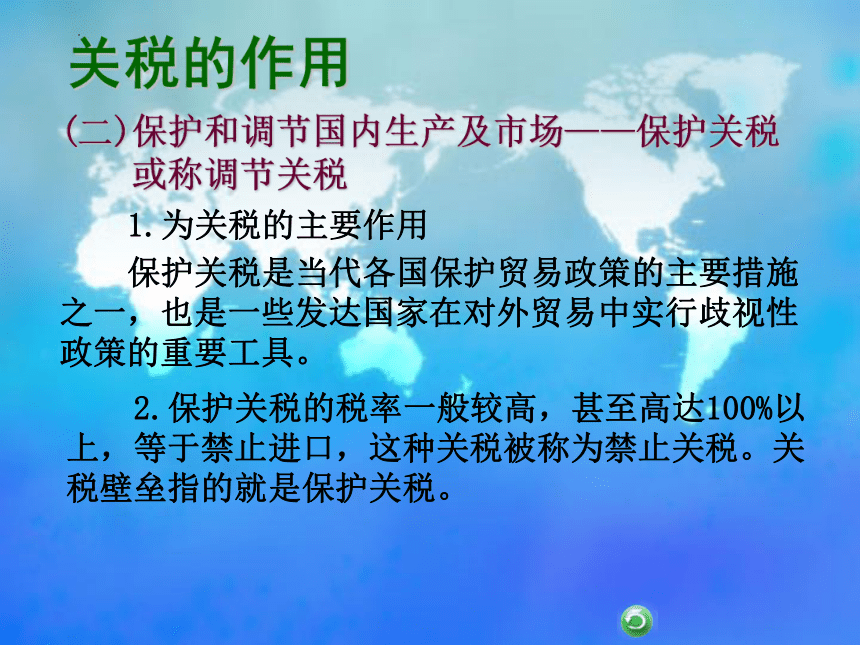 关税的作用

(二)保护和调节国内生产及市场——保护关税或称调节关税

1.为关税的主要作用

保护关税是当代各国保护贸易政策的主要措施之一，也是一些发达国家在对外贸易中实行歧视性政策的重要工具。

2.保护关税的税率一般较高，甚至高达100%以上，等于禁止进口，这种关税被称为禁止关税。关税壁垒指的就是保护关税。